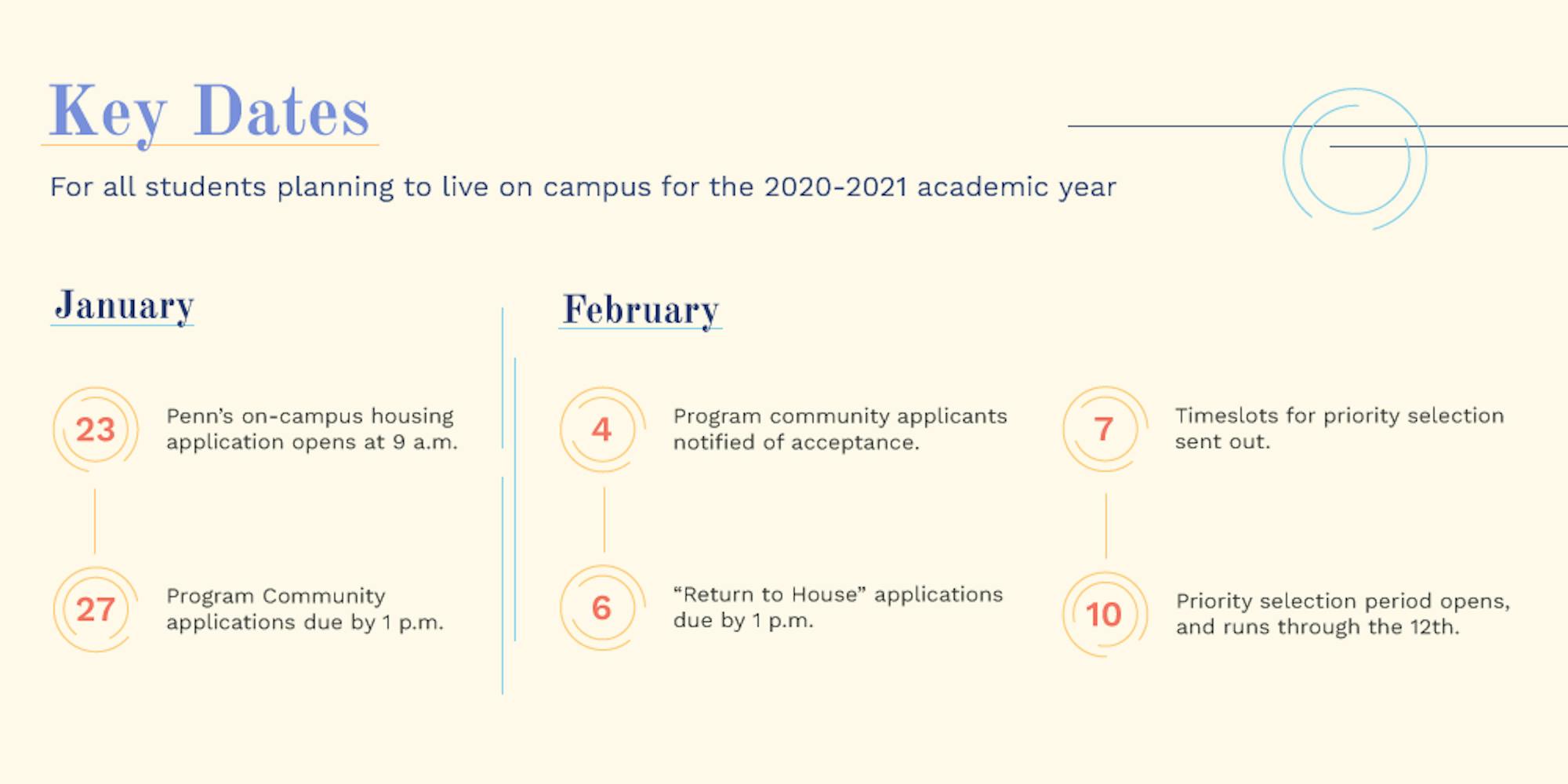 Key Dates

For all students planning to live on campus for the 2020-2021 academic year

January

23 Penn's on-campus housing application opens at 9 a.m.

27 Program Community applications due by 1 p.m.

February

4 Program community applicants notified of acceptance.

6 "Return to House" applications due by 1 p.m.

7 Timeslots for priority selection sent out.

10 Priority selection period opens, and runs through the 12th.